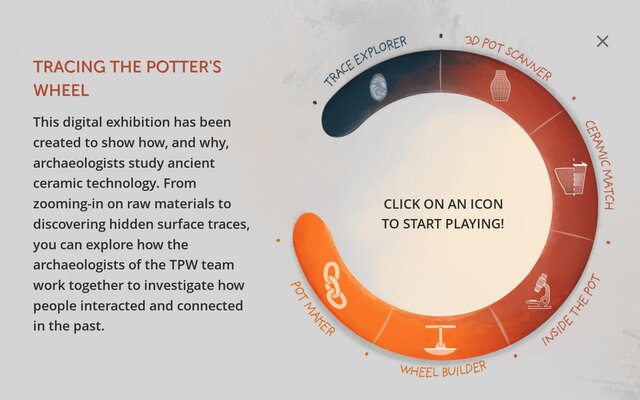 TRACING THE POTTER'S WHEEL

This digital exhibition has been created to show how, and why, archaeologists study ancient ceramic technology. From zooming-in on raw materials to discovering hidden surface traces, you can explore how the archaeologists of the TPW team work together to investigate how people interacted and connected in the past.

TRACE EXPLORER

3D POT SCANNER

CERAMIC MATCH

INSIDE THE POT

WHEEL BUILDER

POT MAKER

CLICK ON AN ICON TO START PLAYING!

×